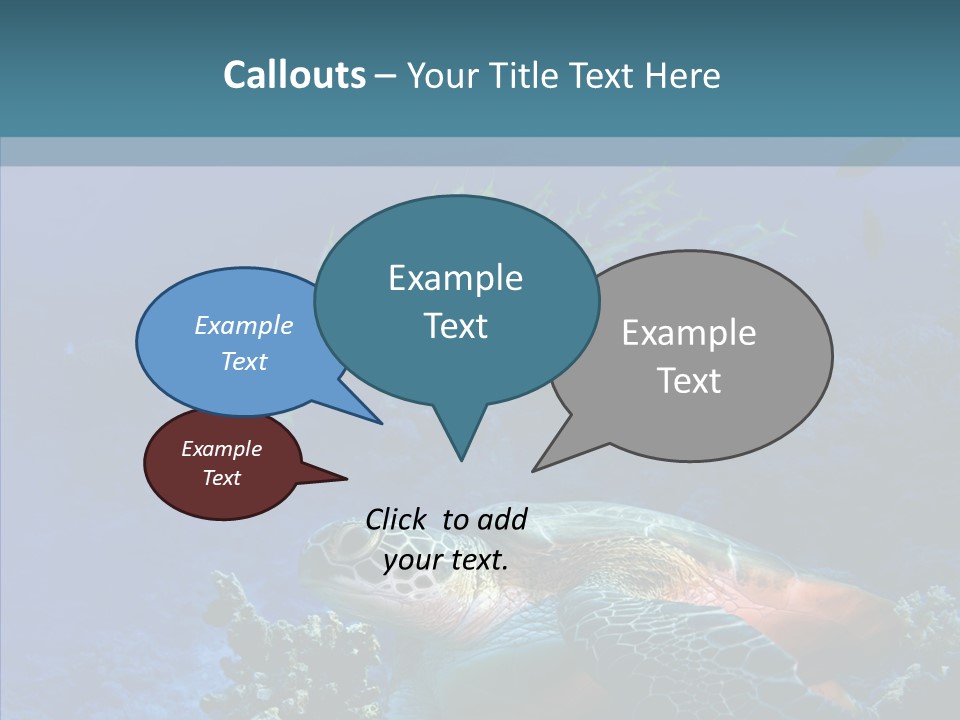 Callouts – Your Title Text Here

Example Text

Example Text

Example Text

Example Text

Click to add your text.